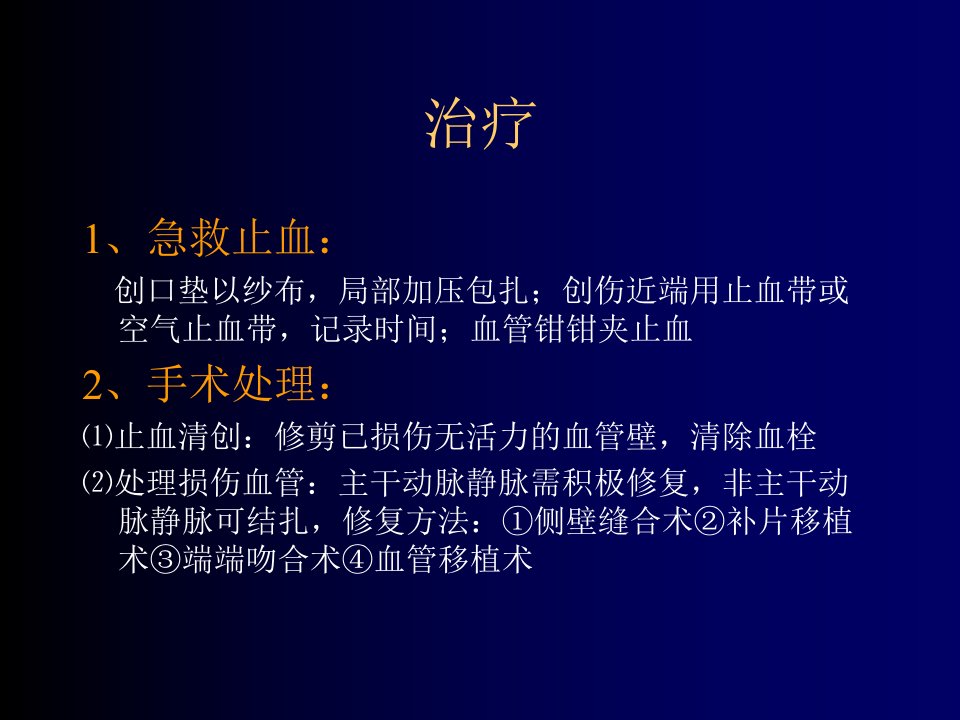 治疗

1、急救止血：

创口垫以纱布，局部加压包扎；创伤近端用止血带或空气止血带，记录时间；血管钳钳夹止血

2、手术处理：

⑴止血清创：修剪已损伤无活力的血管壁，清除血栓

⑵处理损伤血管：主干动脉静脉需积极修复，非主干动脉静脉可结扎，修复方法：①侧壁缝合术②补片移植术③端端吻合术④血管移植术